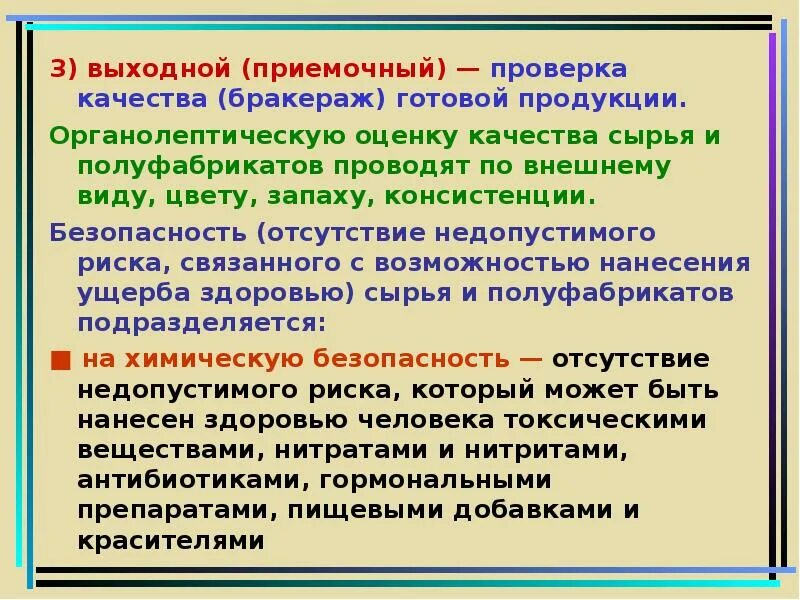 3) выходной (приемочный) — проверка качества (бракераж) готовой продукции.

Органолептическую оценку качества сырья и полуфабрикатов проводят по внешнему виду, цвету, запаху, консистенции.

Безопасность (отсутствие недопустимого риска, связанного с возможностью нанесения ущерба здоровью) сырья и полуфабрикатов подразделяется:

■ на химическую безопасность — отсутствие недопустимого риска, который может быть нанесен здоровью человека токсическими веществами, нитратами и нитритами, антибиотиками, гормональными препаратами, пищевыми добавками и красителями